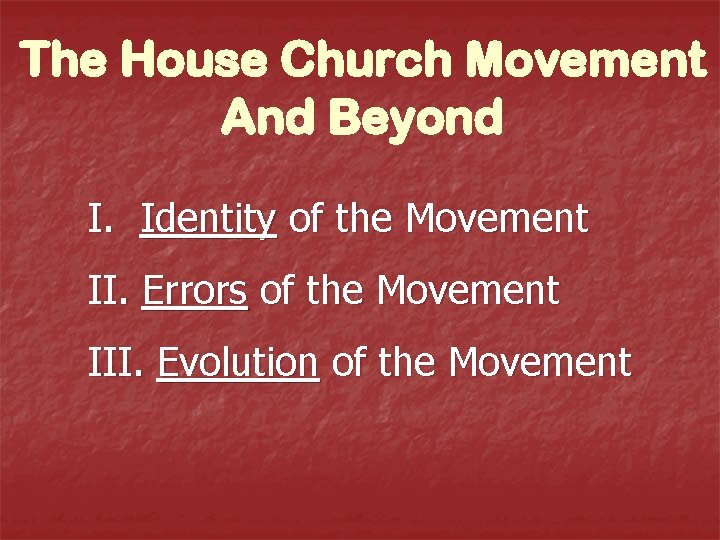 The House Church Movement And Beyond

I. Identity of the Movement

II. Errors of the Movement

III. Evolution of the Movement